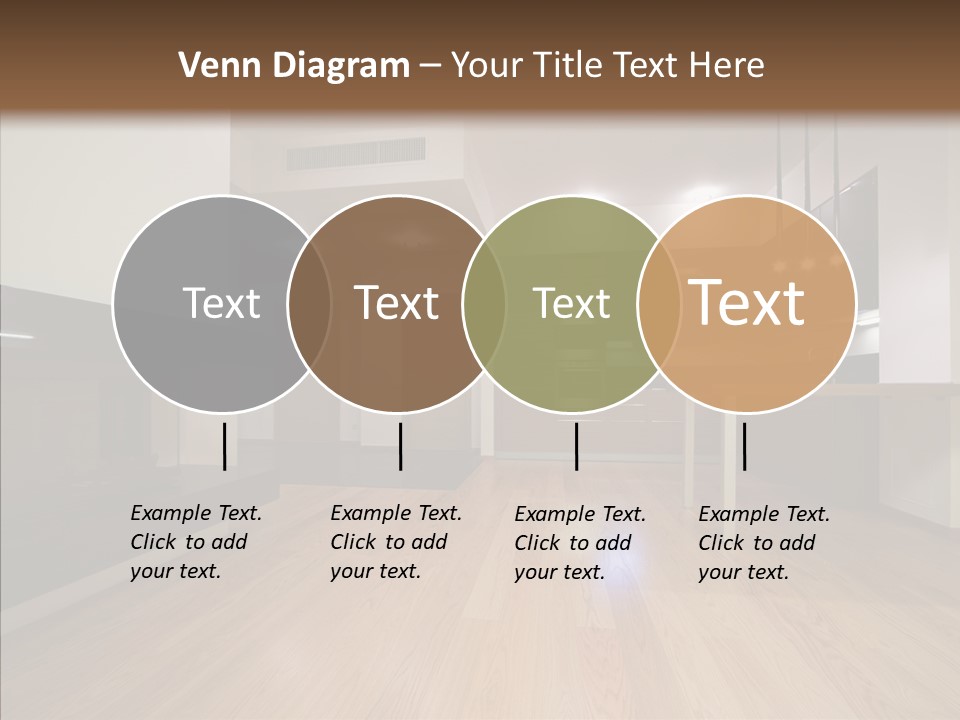 Venn Diagram – Your Title Text Here

Text

Text

Text

Text

Example Text. Click to add your text.

Example Text. Click to add your text.

Example Text. Click to add your text.

Example Text. Click to add your text.